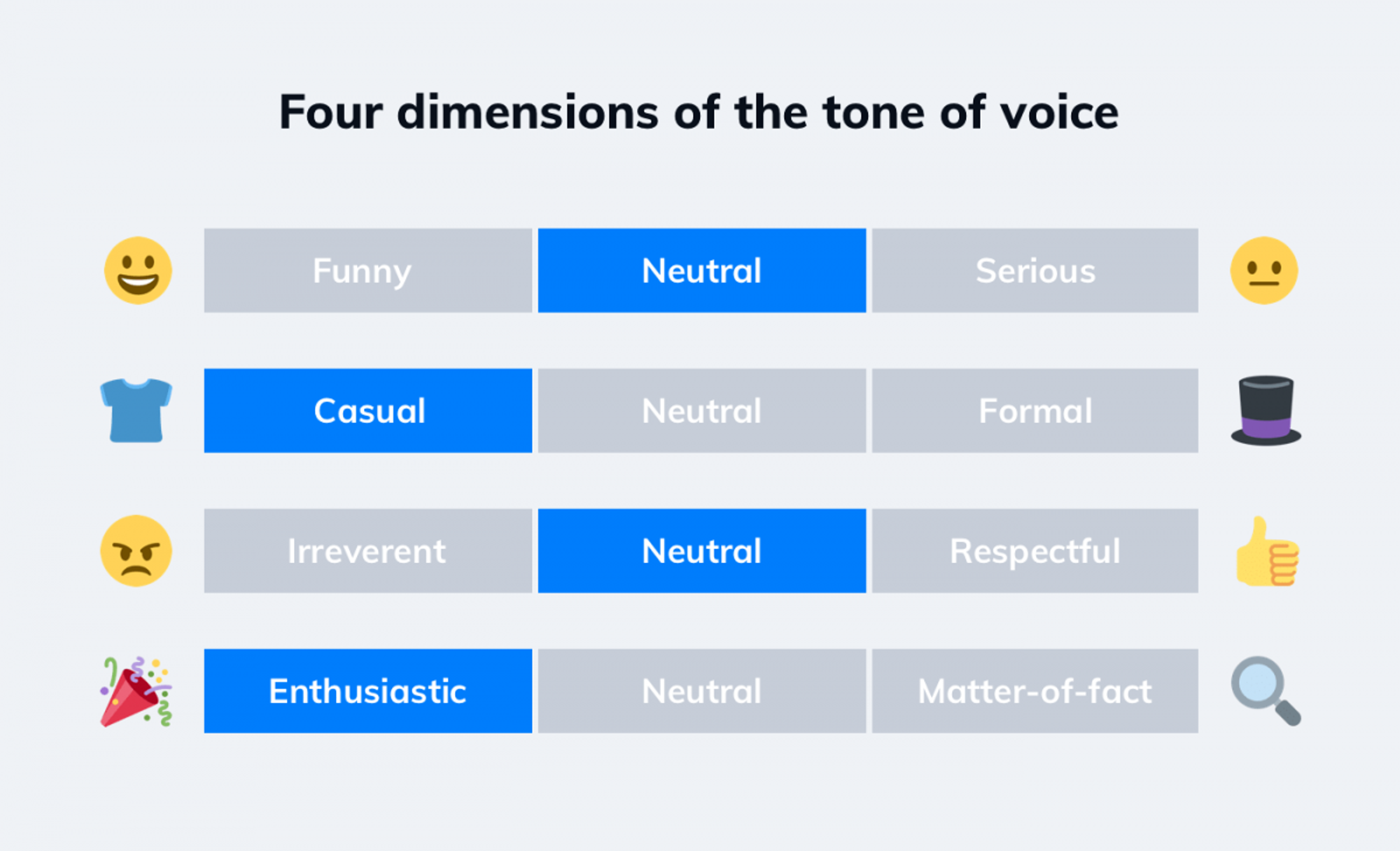 Four dimensions of the tone of voice

| Funny | Neutral | Serious |
|---|---|---|
| Casual | Neutral | Formal |
| Irreverent | Neutral | Respectful |
| Enthusiastic | Neutral | Matter-of-fact |